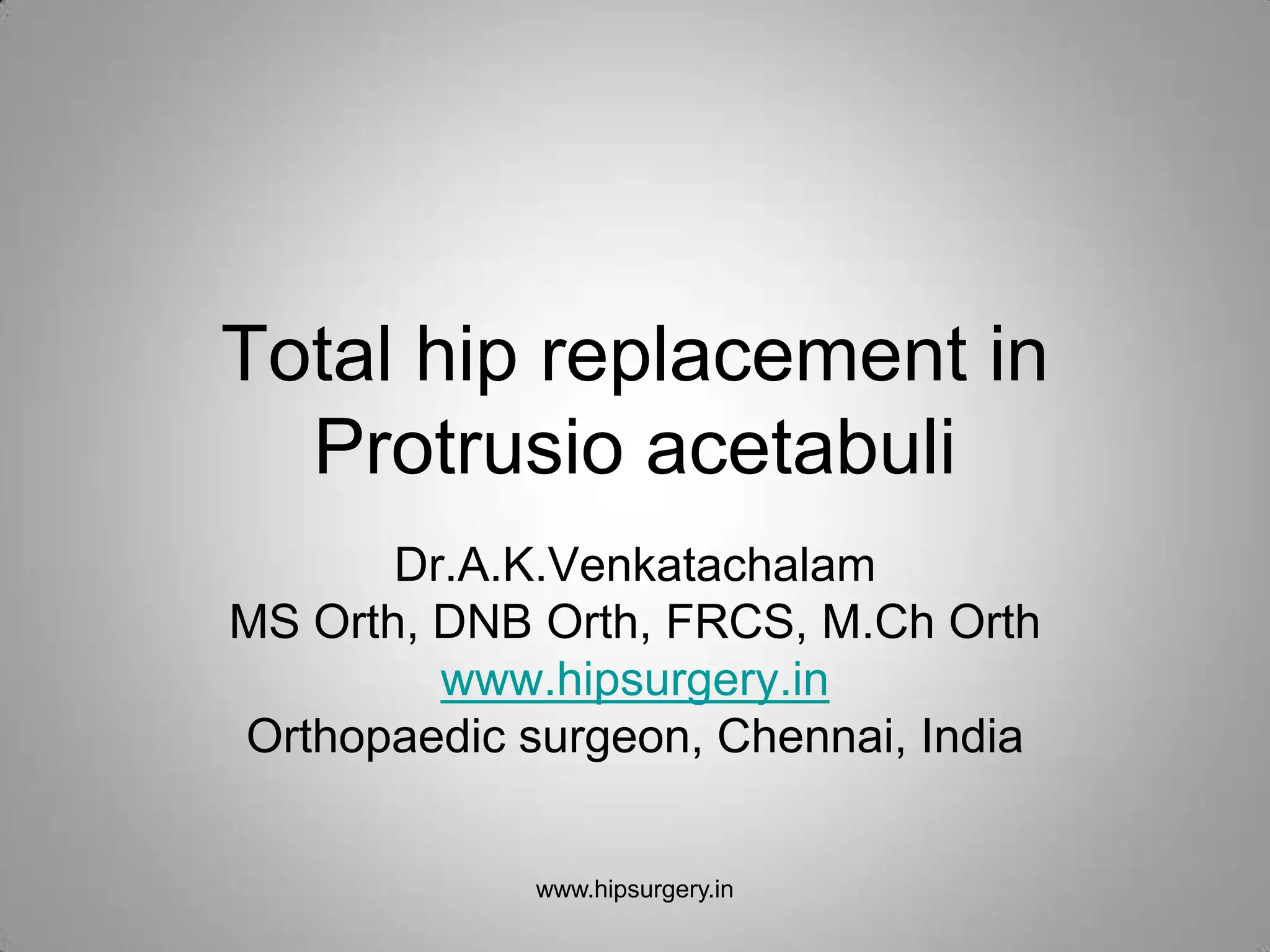 Total hip replacement in Protrusio acetabuli

Dr.A.K.Venkatachalam
MS Orth, DNB Orth, FRCS, M.Ch Orth
www.hipsurgery.in
Orthopaedic surgeon, Chennai, India

www.hipsurgery.in